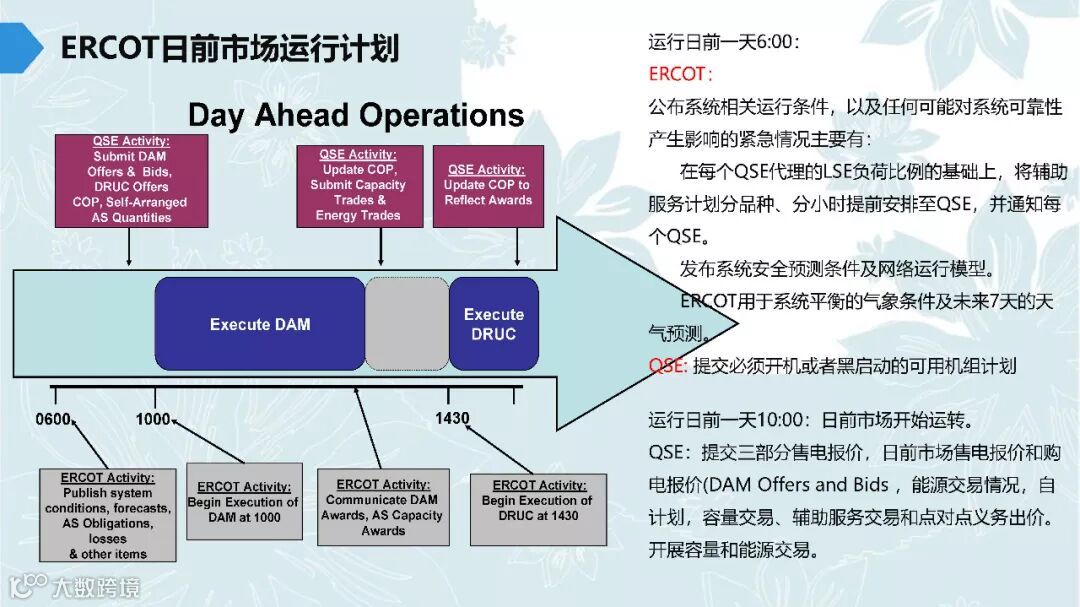 ERCOT日前市场运行计划

Day Ahead Operations

QSE Activity:
Submit DAM Offers & Bids, DRUC Offers COP, Self-Arranged AS Quantities

QSE Activity:
Update COP, Submit Capacity Trades & Energy Trades

QSE Activity:
Update COP to Reflect Awards

Execute DAM

Execute DRUC

0600

1000

1430

ERCOT Activity:
Publish system conditions, forecasts, AS Obligations, losses & other items

ERCOT Activity:
Begin Execution of DAM at 1000

ERCOT Activity:
Communicate DAM Awards, AS Capacity Awards

ERCOT Activity:
Begin Execution of DRUC at 1430

运行日前一天6:00：
ERCOT：
公布系统相关运行条件，以及任何可能对系统可靠性产生影响的紧急情况主要有：
在每个QSE代理的LSE负荷比例的基础上，将辅助服务计划分品种、分小时提前安排至QSE，并通知每个QSE。
发布系统安全预测条件及网络运行模型。
ERCOT用于系统平衡的气象条件及未来7天的天气预测。
QSE: 提交必须开机或者黑启动的可用机组计划

运行日前一天10:00：日前市场开始运转。
QSE：提交三部分售电报价，日前市场售电报价和购电报价(DAM Offers and Bids，能源交易情况，自计划，容量交易、辅助服务交易和点对点义务出价。
开展容量和能源交易。

大数跨境